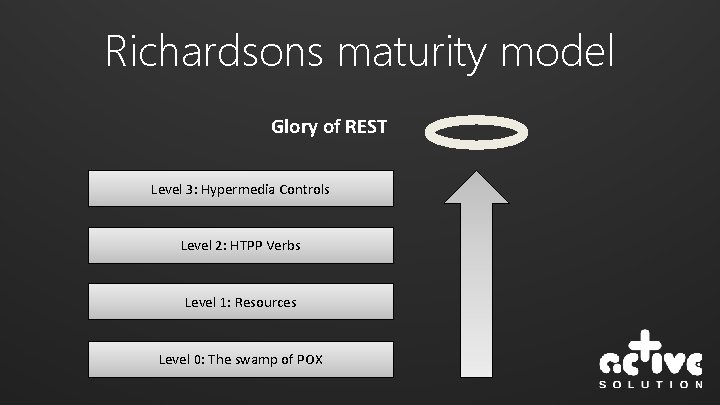 Richardsons maturity model

Glory of REST

Level 3: Hypermedia Controls

Level 2: HTPP Verbs

Level 1: Resources

Level 0: The swamp of POX

active
SOLUTION